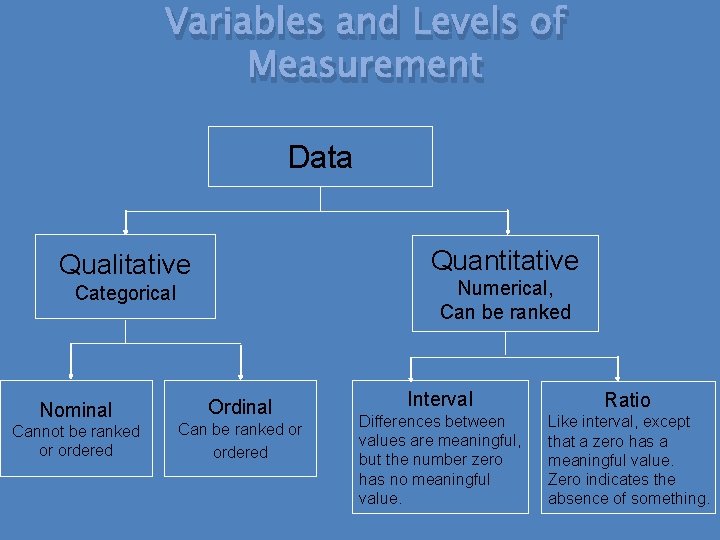 Variables and Levels of Measurement

Data

Qualitative
Categorical

Quantitative
Numerical,
Can be ranked

Nominal
Cannot be ranked or ordered

Ordinal
Can be ranked or ordered

Interval
Differences between values are meaningful, but the number zero has no meaningful value.

Ratio
Like interval, except that a zero has a meaningful value. Zero indicates the absence of something.